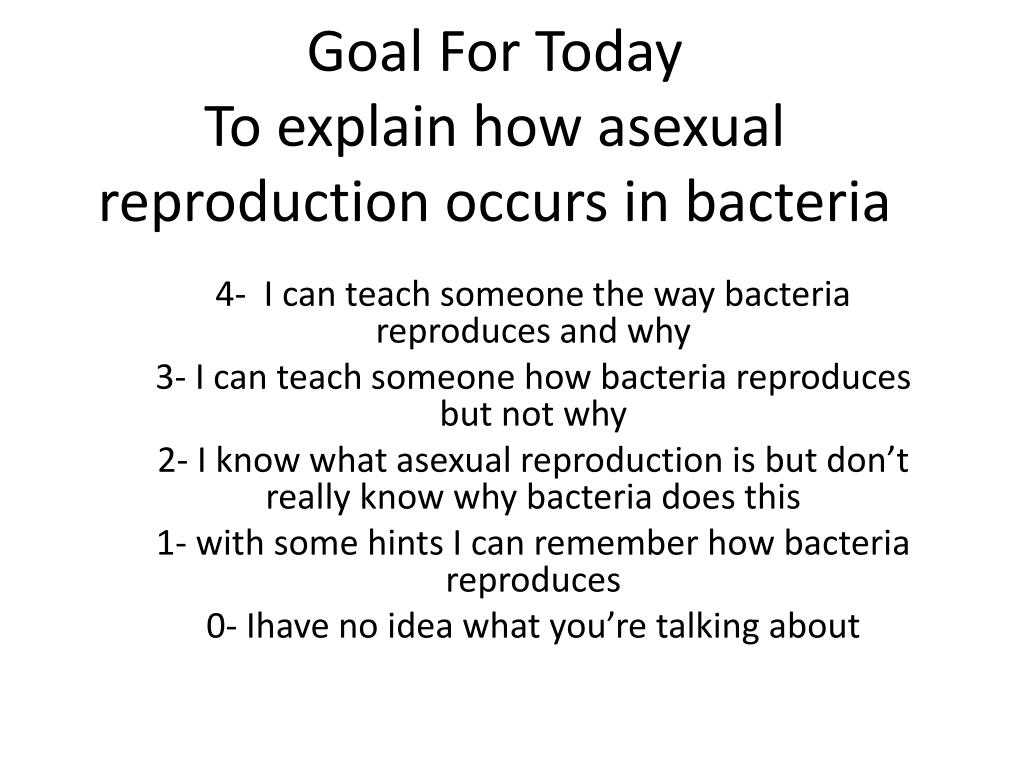 Goal For Today
To explain how asexual reproduction occurs in bacteria

4- I can teach someone the way bacteria reproduces and why

3- I can teach someone how bacteria reproduces but not why

2- I know what asexual reproduction is but don’t really know why bacteria does this

1- with some hints I can remember how bacteria reproduces

0- Ihave no idea what you’re talking about